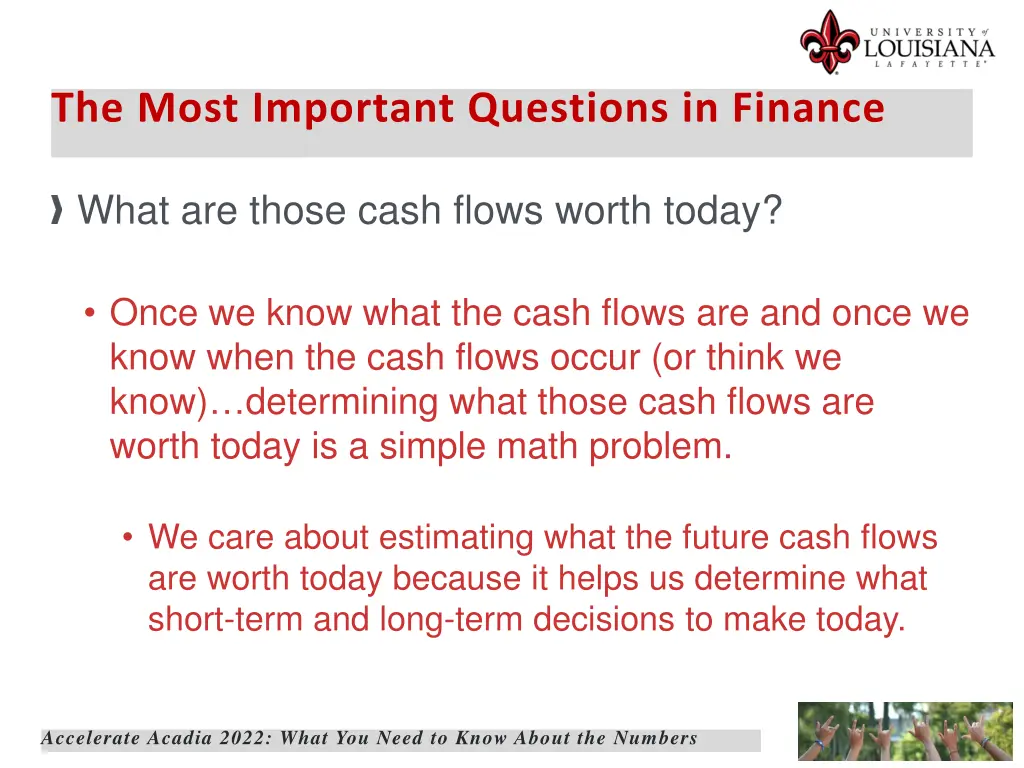 UNIVERSITY of LOUISIANA LAFAYETTE

The Most Important Questions in Finance

What are those cash flows worth today?

• Once we know what the cash flows are and once we know when the cash flows occur (or think we know)…determining what those cash flows are worth today is a simple math problem.

• We care about estimating what the future cash flows are worth today because it helps us determine what short-term and long-term decisions to make today.

Accelerate Acadia 2022: What You Need to Know About the Numbers